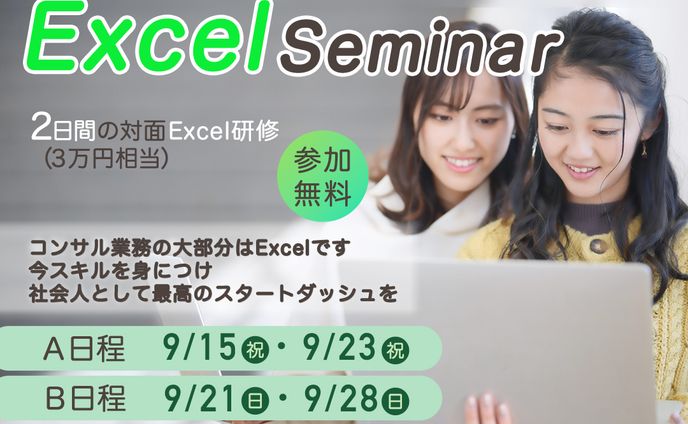 Excel Seminar

2日間の対面Excel研修
（3万円相当）

参加
無料

コンサル業務の大部分はExcelです
今スキルを身につけ
社会人として最高のスタートダッシュを

A日程　9/15㊗・9/23㊗

B日程　9/21㊐・9/28㊐